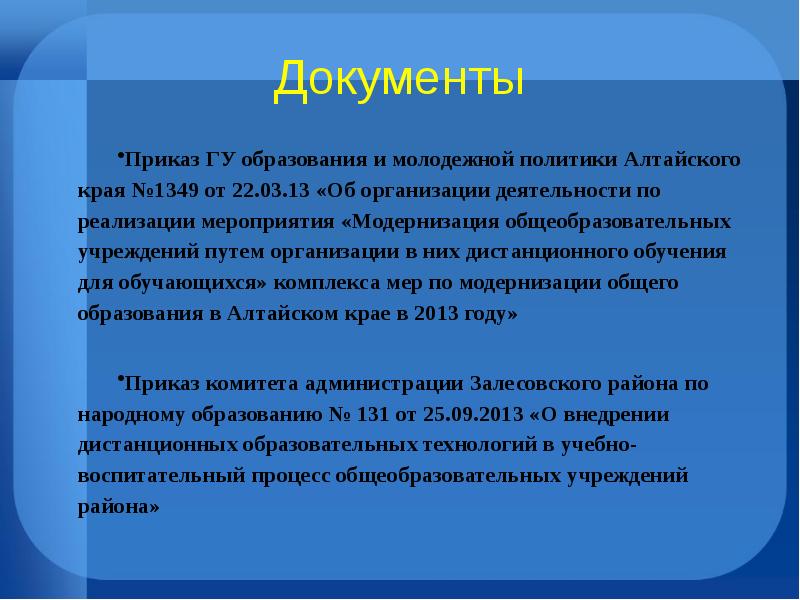 Документы

•Приказ ГУ образования и молодежной политики Алтайского края №1349 от 22.03.13 «Об организации деятельности по реализации мероприятия «Модернизация общеобразовательных учреждений путем организации в них дистанционного обучения для обучающихся» комплекса мер по модернизации общего образования в Алтайском крае в 2013 году»

•Приказ комитета администрации Залесовского района по народному образованию № 131 от 25.09.2013 «О внедрении дистанционных образовательных технологий в учебно-воспитательный процесс общеобразовательных учреждений района»